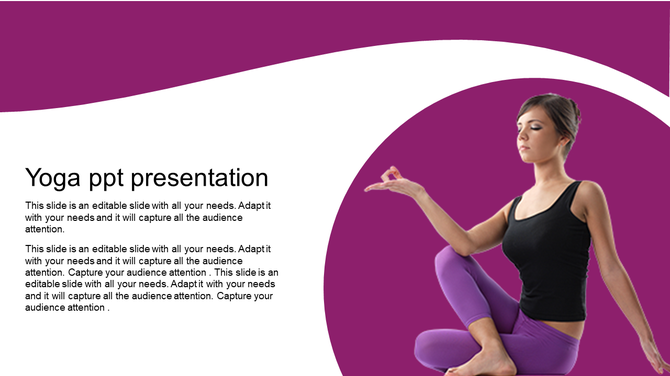 Yoga ppt presentation

This slide is an editable slide with all your needs. Adapt it with your needs and it will capture all the audience attention.

This slide is an editable slide with all your needs. Adapt it with your needs and it will capture all the audience attention. Capture your audience attention . This slide is an editable slide with all your needs. Adapt it with your needs and it will capture all the audience attention. Capture your audience attention .